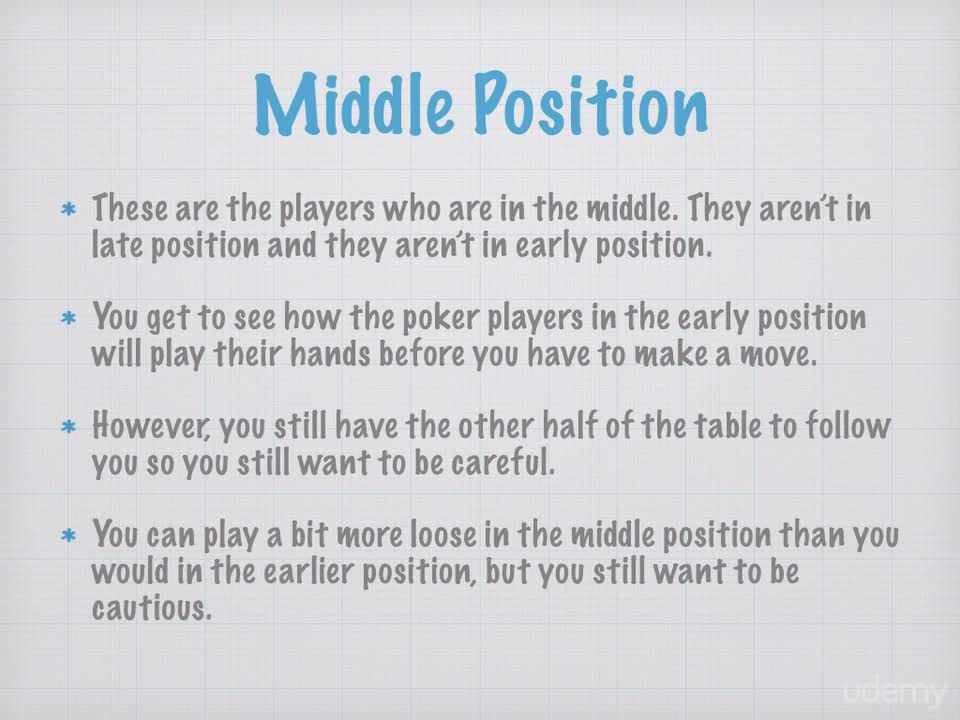 Middle Position

* These are the players who are in the middle. They aren't in late position and they aren't in early position.

* You get to see how the poker players in the early position will play their hands before you have to make a move.

* However, you still have the other half of the table to follow you so you still want to be careful.

* You can play a bit more loose in the middle position than you would in the earlier position, but you still want to be cautious.

udemy